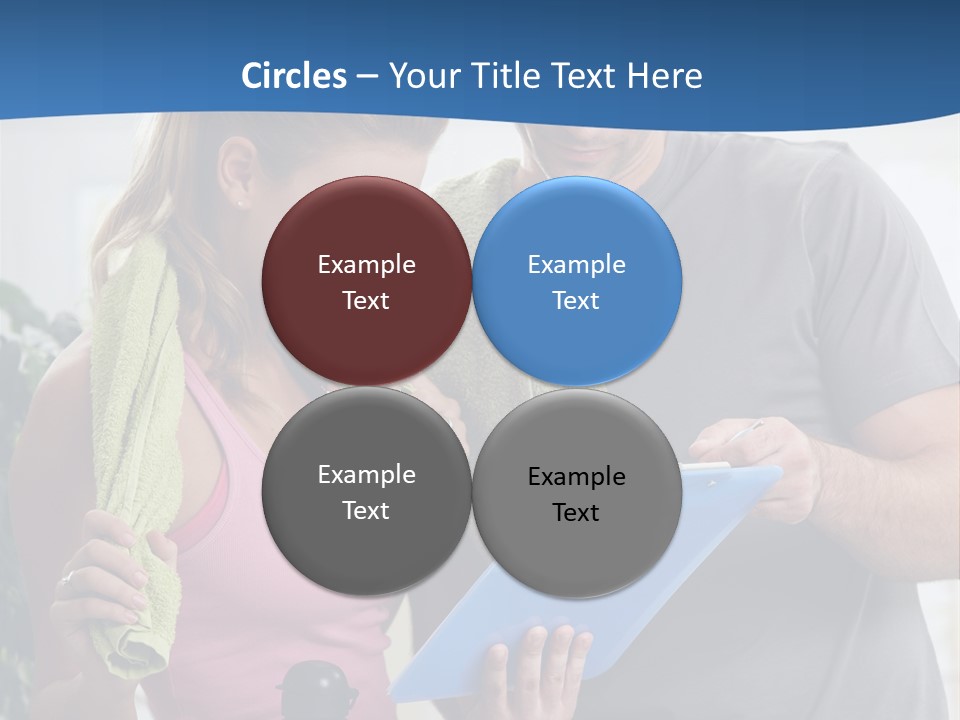 Circles – Your Title Text Here

Example Text

Example Text

Example Text

Example Text